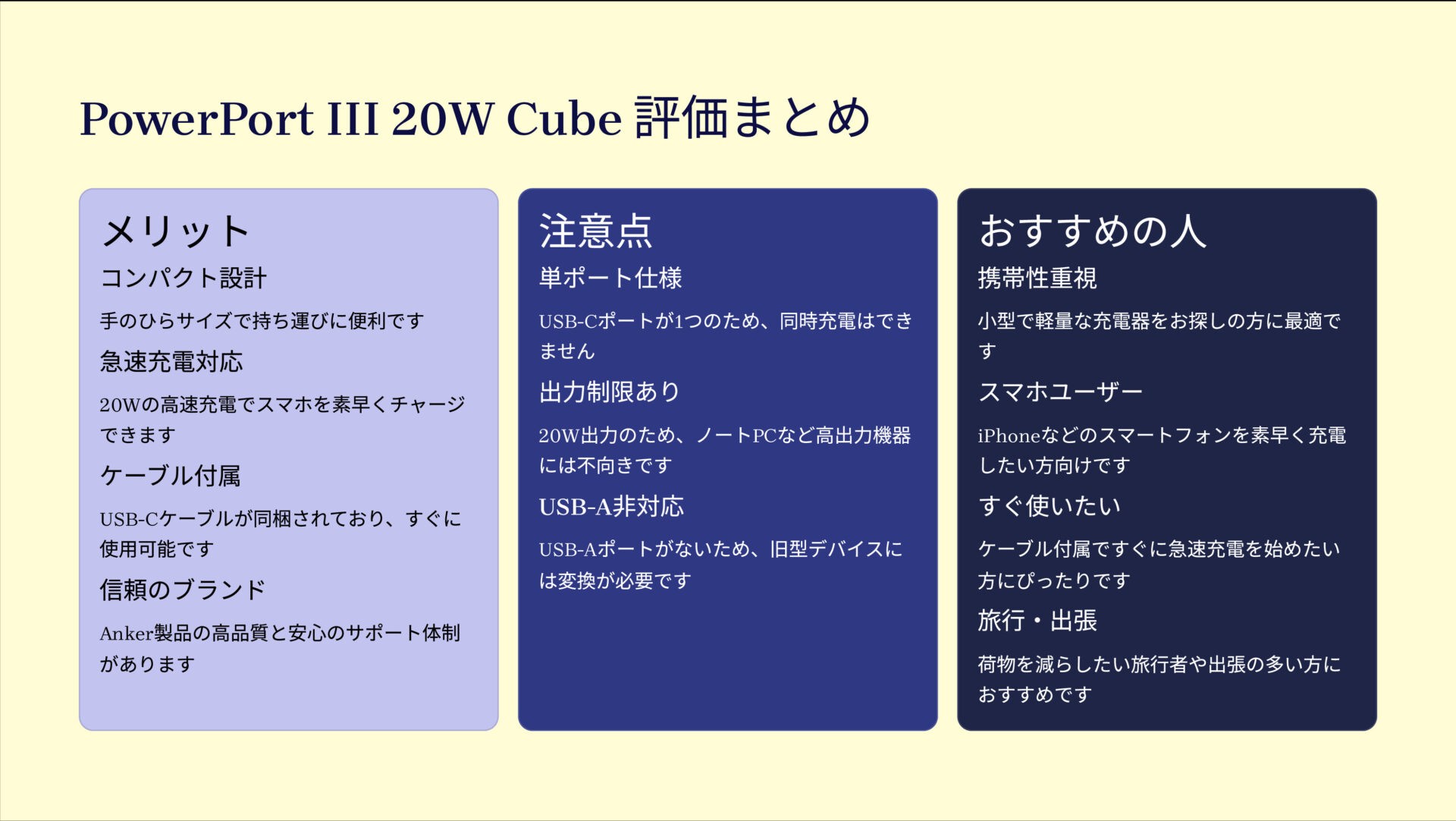 PowerPort III 20W Cube 評価まとめ

メリット

コンパクト設計

手のひらサイズで持ち運びに便利です

急速充電対応

20Wの高速充電でスマホを素早くチャージできます

ケーブル付属

USB-Cケーブルが同梱されており、すぐに使用可能です

信頼のブランド

Anker製品の高品質と安心のサポート体制があります

注意点

単ポート仕様

USB-Cポートが1つのため、同時充電はできません

出力制限あり

20W出力のため、ノートPCなど高出力機器には不向きです

USB-A非対応

USB-Aポートがないため、旧型デバイスには変換が必要です

おすすめの人

携帯性重視

小型で軽量な充電器をお探しの方に最適です

スマホユーザー

iPhoneなどのスマートフォンを素早く充電したい方向けです

すぐ使いたい

ケーブル付属ですぐに急速充電を始めたい方にぴったりです

旅行・出張

荷物を減らしたい旅行者や出張の多い方におすすめです